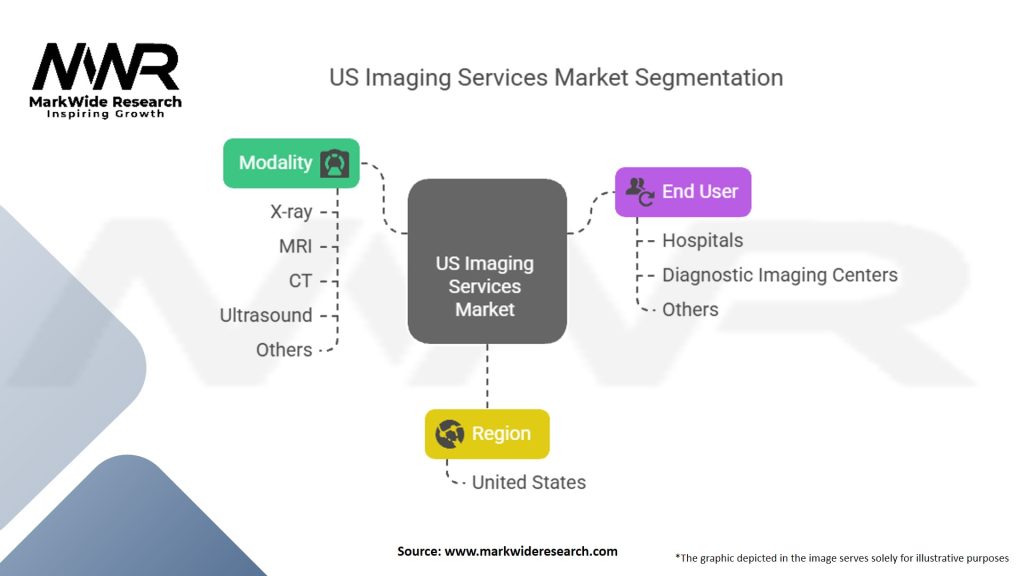 MWR
MarkWide Research
Inspiring Growth

US Imaging Services Market Segmentation

Modality
X-ray
MRI
CT
Ultrasound
Others

US Imaging Services Market

End User
Hospitals
Diagnostic Imaging Centers
Others

Region
United States

Source: www.markwideresearch.com

*The graphic depicted in the image serves solely for illustrative purposes